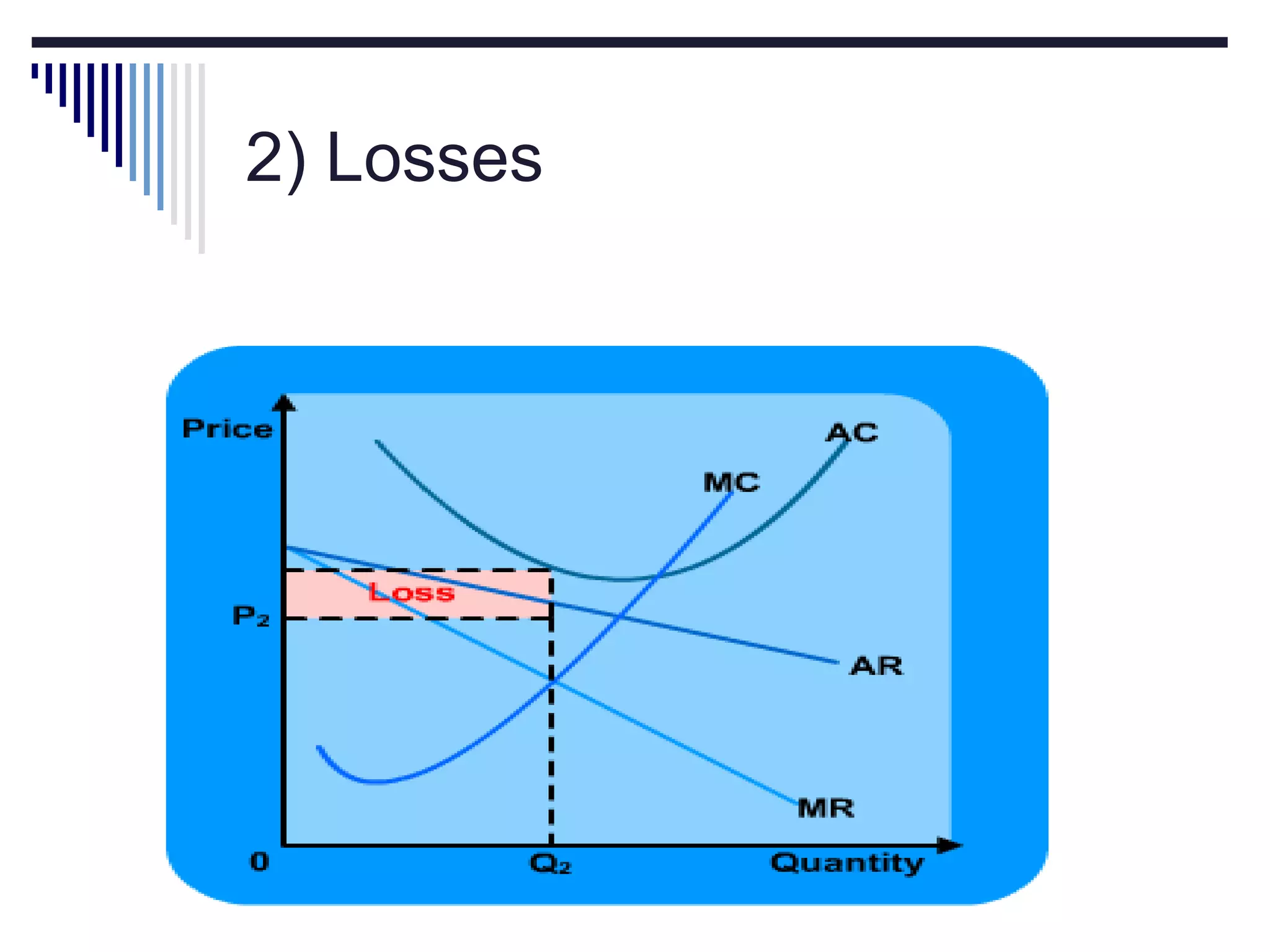 2) Losses

Price

AC

MC

Loss

$P_2$

AR

MR

0

$Q_2$

Quantity